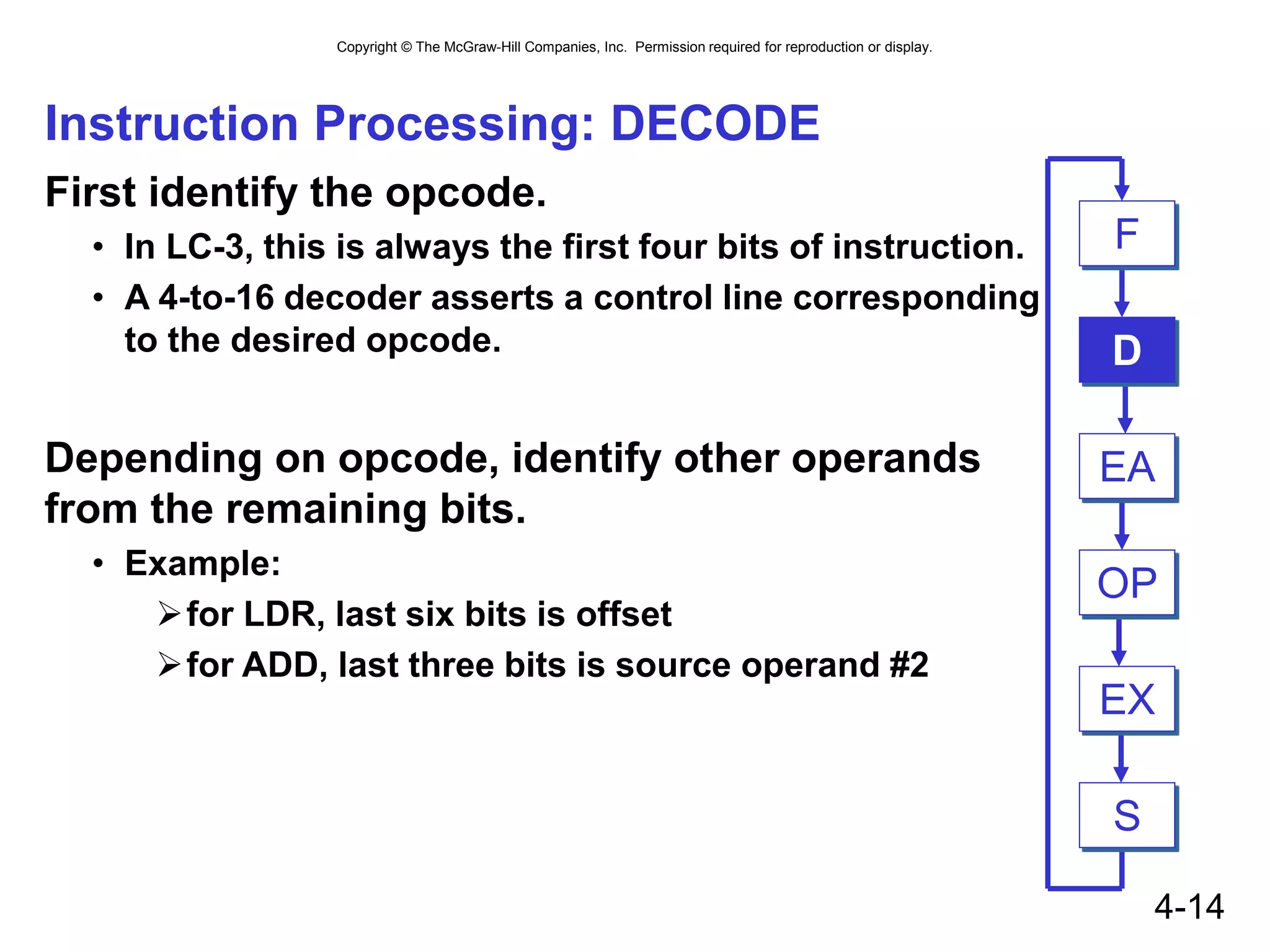 Copyright © The McGraw-Hill Companies, Inc. Permission required for reproduction or display.

Instruction Processing: DECODE

First identify the opcode.

• In LC-3, this is always the first four bits of instruction.

• A 4-to-16 decoder asserts a control line corresponding to the desired opcode.

Depending on opcode, identify other operands from the remaining bits.

• Example:

➢ for LDR, last six bits is offset

➢ for ADD, last three bits is source operand #2

F

D

EA

OP

EX

S

4-14